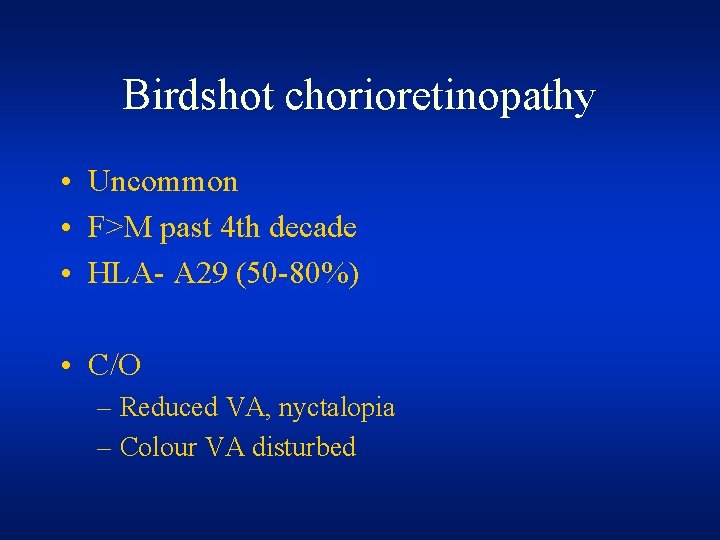 Birdshot chorioretinopathy

• Uncommon
• F>M past 4th decade
• HLA- A29 (50-80%)

• C/O
– Reduced VA, nyctalopia
– Colour VA disturbed